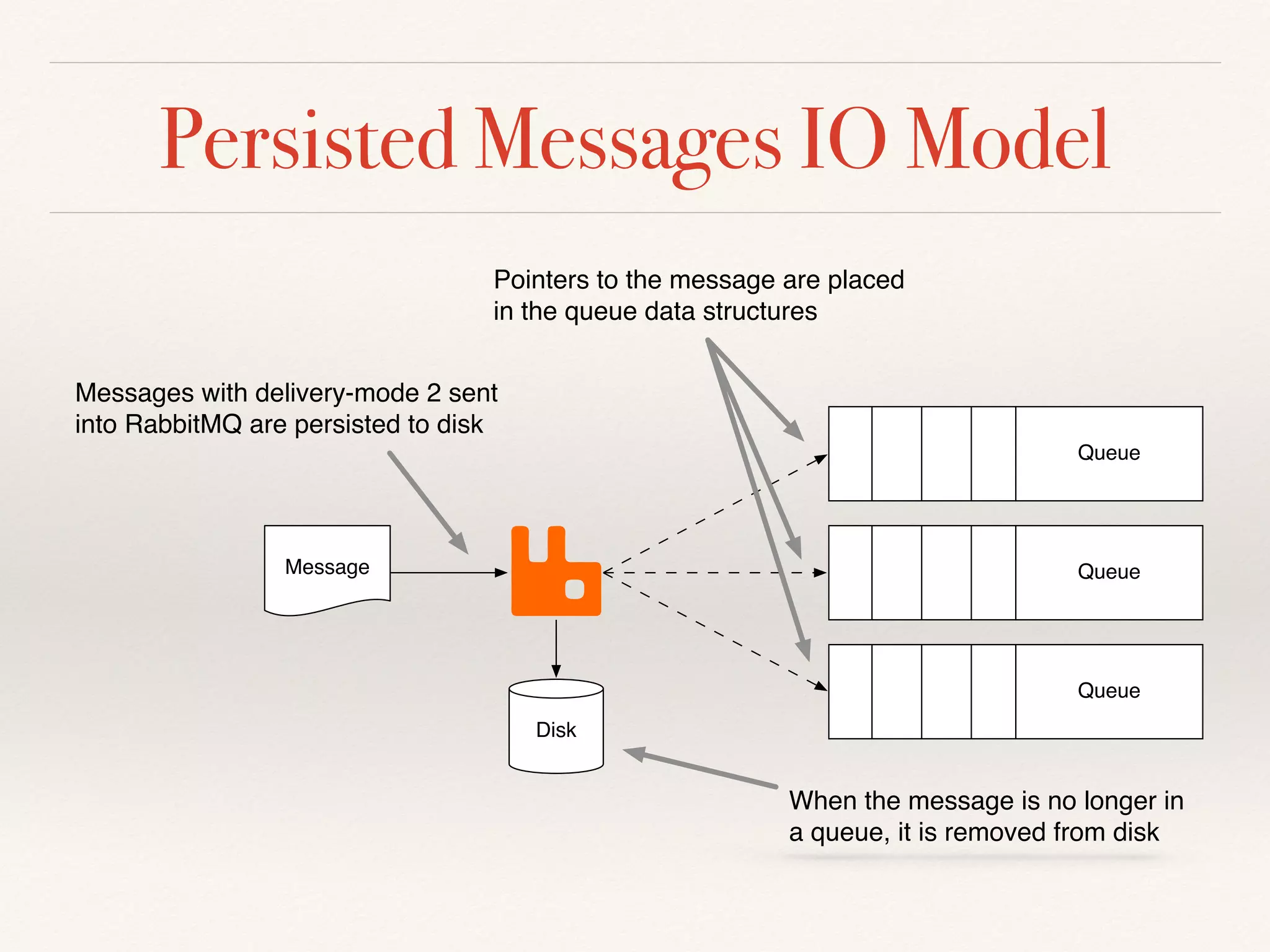 Persisted Messages IO Model

Pointers to the message are placed in the queue data structures

Messages with delivery-mode 2 sent into RabbitMQ are persisted to disk

Message

Queue

Queue

Queue

Disk

When the message is no longer in a queue, it is removed from disk